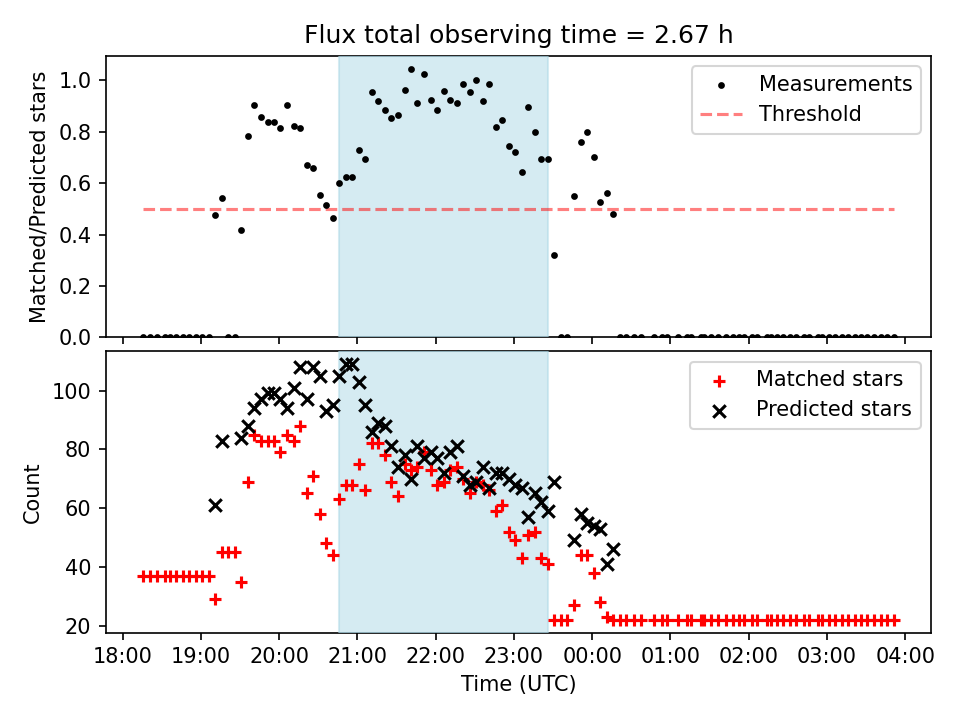 Flux total observing time = 2.67 h

Matched/Predicted stars

1.0
0.8
0.6
0.4
0.2
0.0

Measurements
Threshold

Count

100
80
60
40
20

Matched stars
Predicted stars

18:00 19:00 20:00 21:00 22:00 23:00 00:00 01:00 02:00 03:00 04:00

Time (UTC)